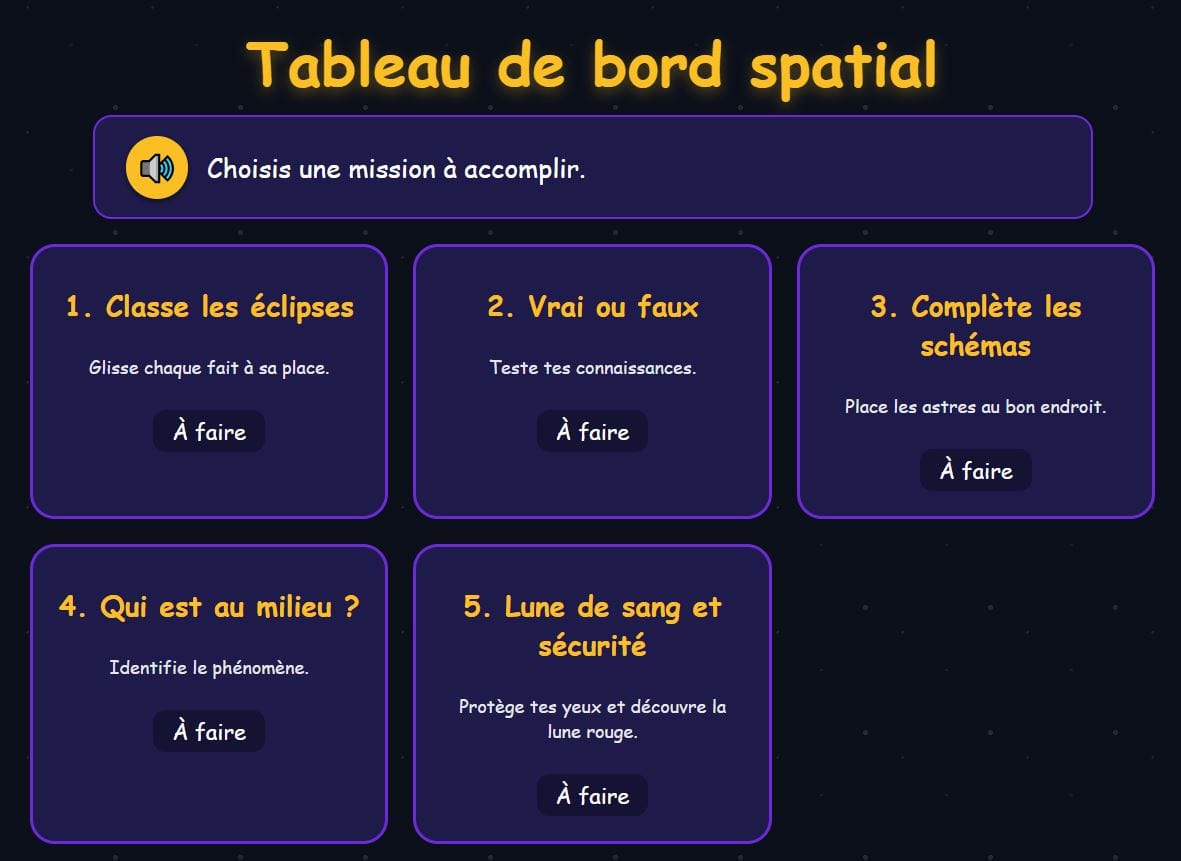 Tableau de bord spatial

Choisis une mission à accomplir.

1. Classe les éclipses

Glisse chaque fait à sa place.

À faire

2. Vrai ou faux

Teste tes connaissances.

À faire

3. Complète les schémas

Place les astres au bon endroit.

À faire

4. Qui est au milieu ?

Identifie le phénomène.

À faire

5. Lune de sang et sécurité

Protège tes yeux et découvre la lune rouge.

À faire